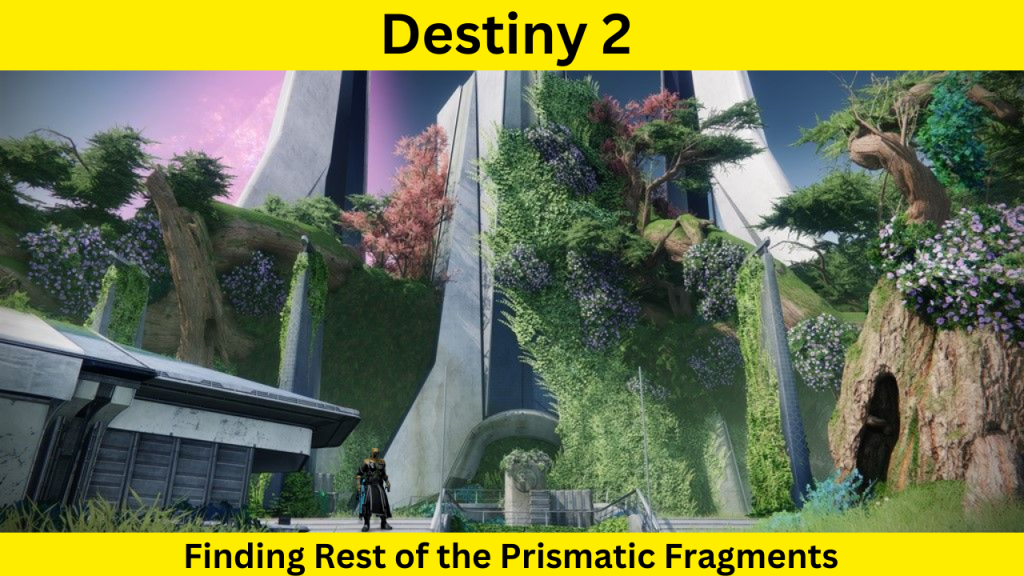 Destiny 2

Finding Rest of the Prismatic Fragments